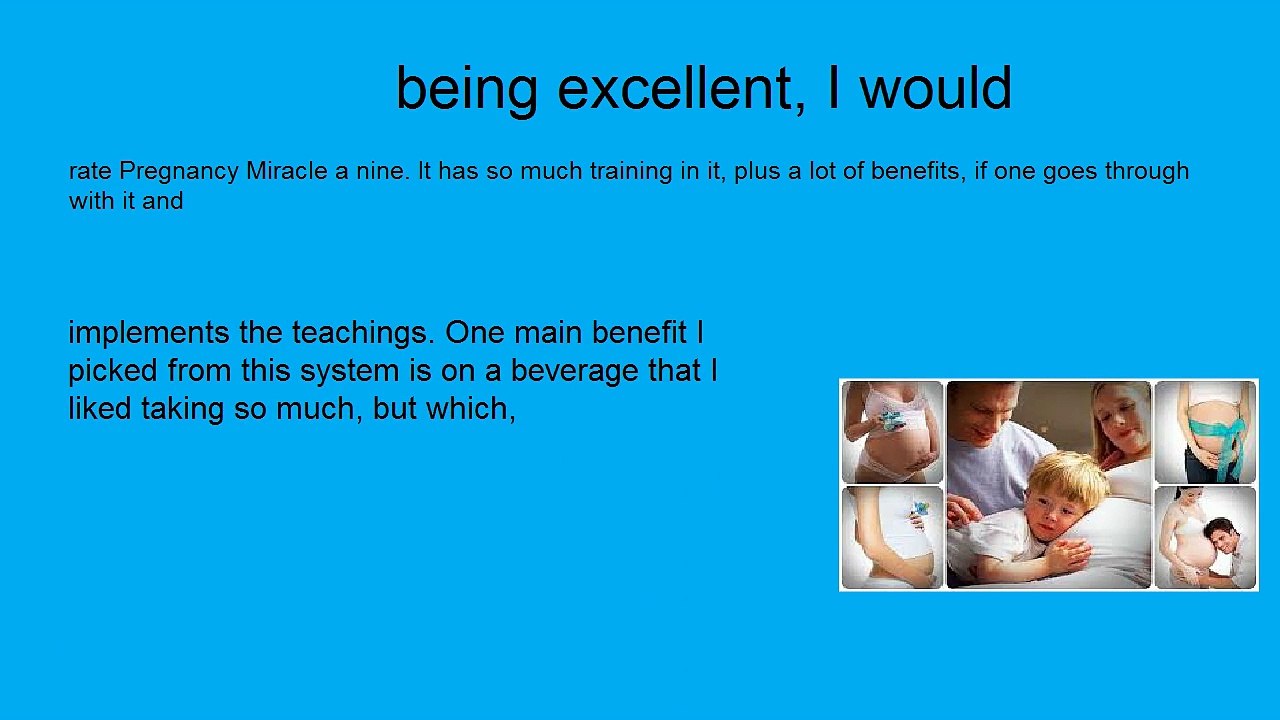 being excellent, I would

rate Pregnancy Miracle a nine. It has so much training in it, plus a lot of benefits, if one goes through with it and

implements the teachings. One main benefit I picked from this system is on a beverage that I liked taking so much, but which,